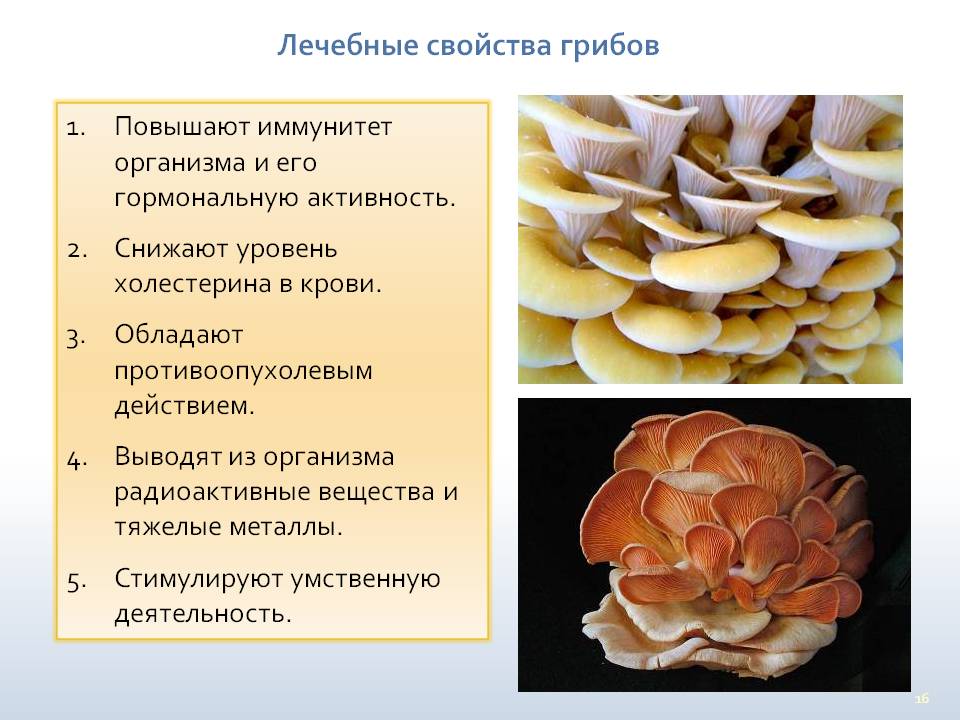 Лечебные свойства грибов

1. Повышают иммунитет организма и его гормональную активность.
2. Снижают уровень холестерина в крови.
3. Обладают противоопухолевым действием.
4. Выводят из организма радиоактивные вещества и тяжелые металлы.
5. Стимулируют умственную деятельность.

16